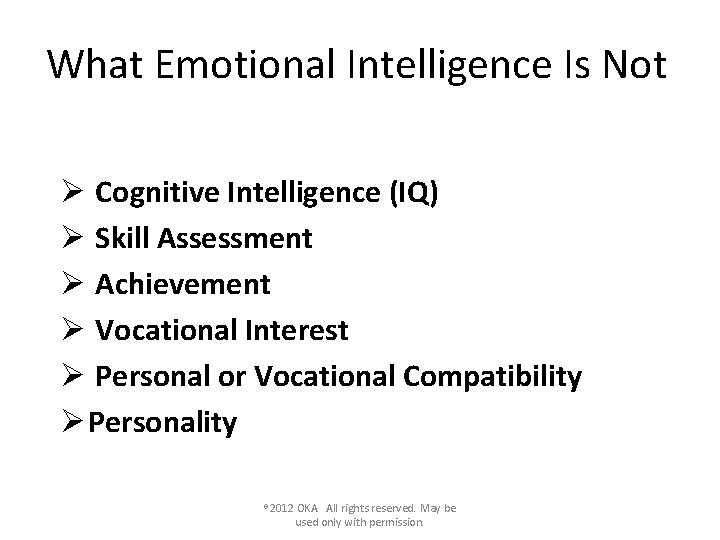 What Emotional Intelligence Is Not

➢ Cognitive Intelligence (IQ)
➢ Skill Assessment
➢ Achievement
➢ Vocational Interest
➢ Personal or Vocational Compatibility
➢ Personality

©2012 OKA All rights reserved. May be used only with permission.